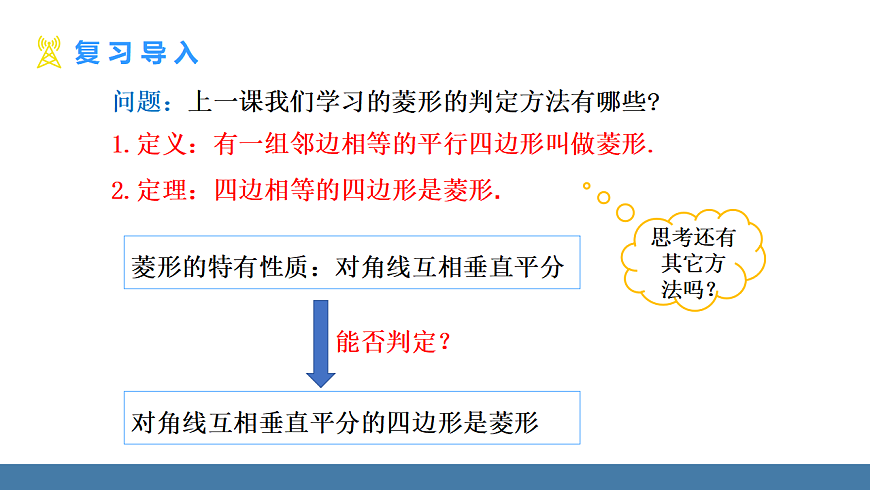 复习导入

问题：上一课我们学习的菱形的判定方法有哪些?

1. 定义：有一组邻边相等的平行四边形叫做菱形.

2. 定理：四边相等的四边形是菱形.

思考还有其它方法吗?

菱形的特有性质：对角线互相垂直平分

能否判定?

对角线互相垂直平分的四边形是菱形